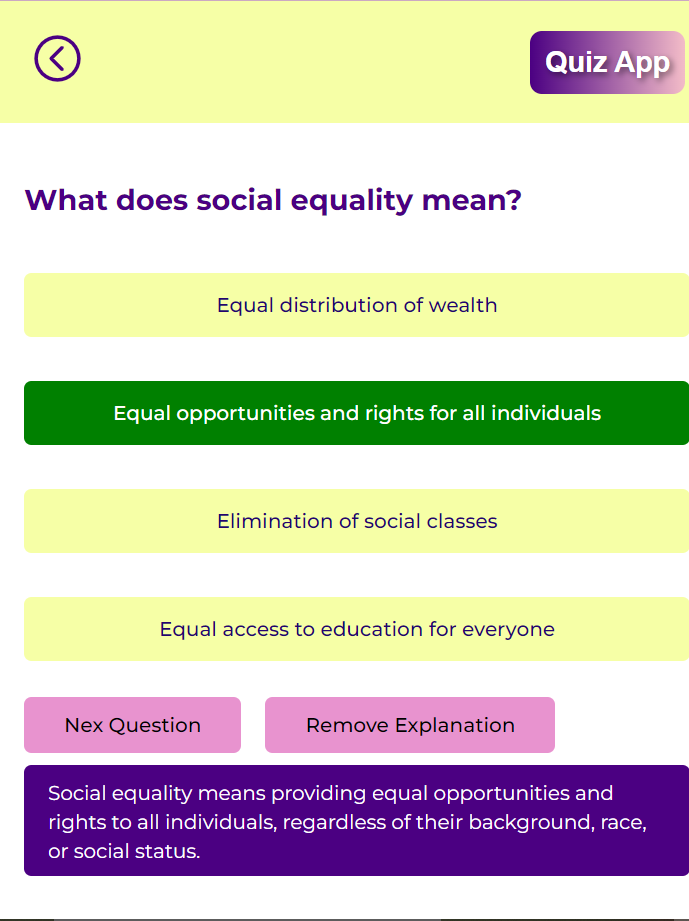 Quiz App

What does social equality mean?

Equal distribution of wealth

Equal opportunities and rights for all individuals

Elimination of social classes

Equal access to education for everyone

Nex Question

Remove Explanation

Social equality means providing equal opportunities and rights to all individuals, regardless of their background, race, or social status.